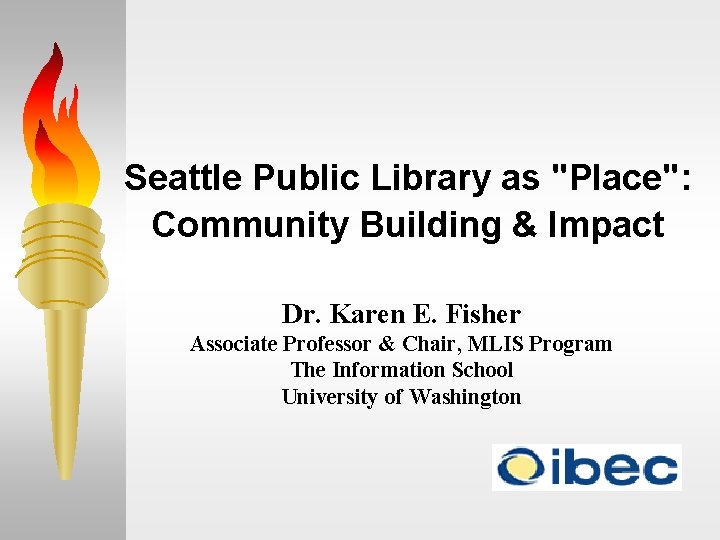 Seattle Public Library as "Place": Community Building & Impact

Dr. Karen E. Fisher
Associate Professor & Chair, MLIS Program
The Information School
University of Washington

ibec